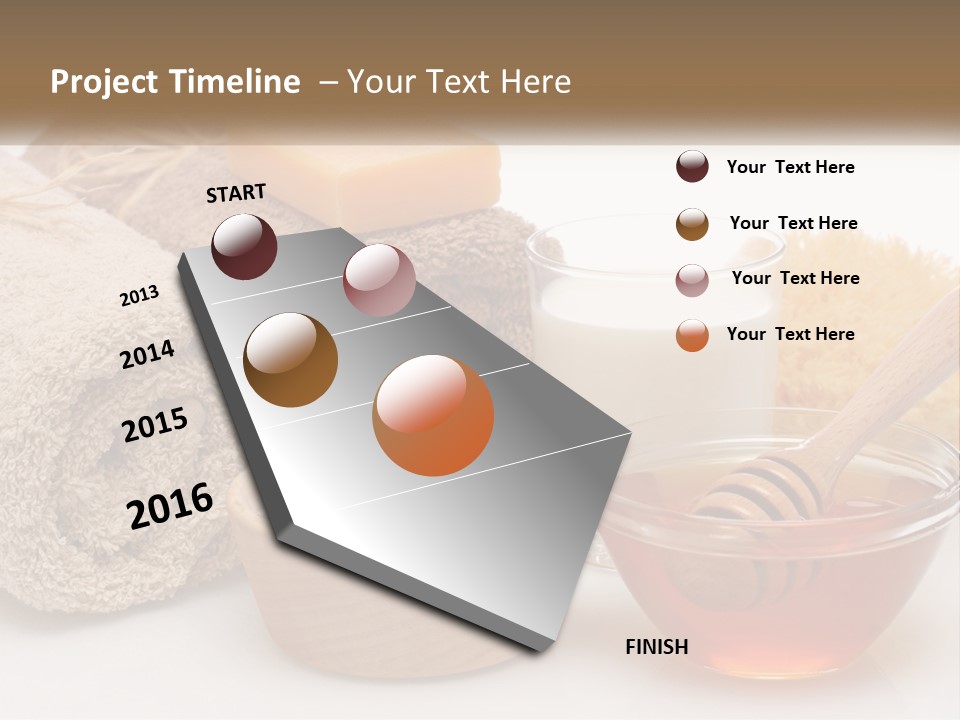 Project Timeline – Your Text Here

START

2013

2014

2015

2016

FINISH

Your Text Here

Your Text Here

Your Text Here

Your Text Here